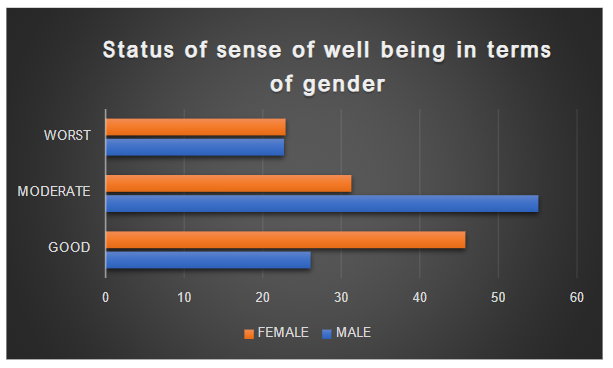 Status of sense of well being in terms of gender

WORST
MODERATE
GOOD

0 10 20 30 40 50 60

FEMALE MALE